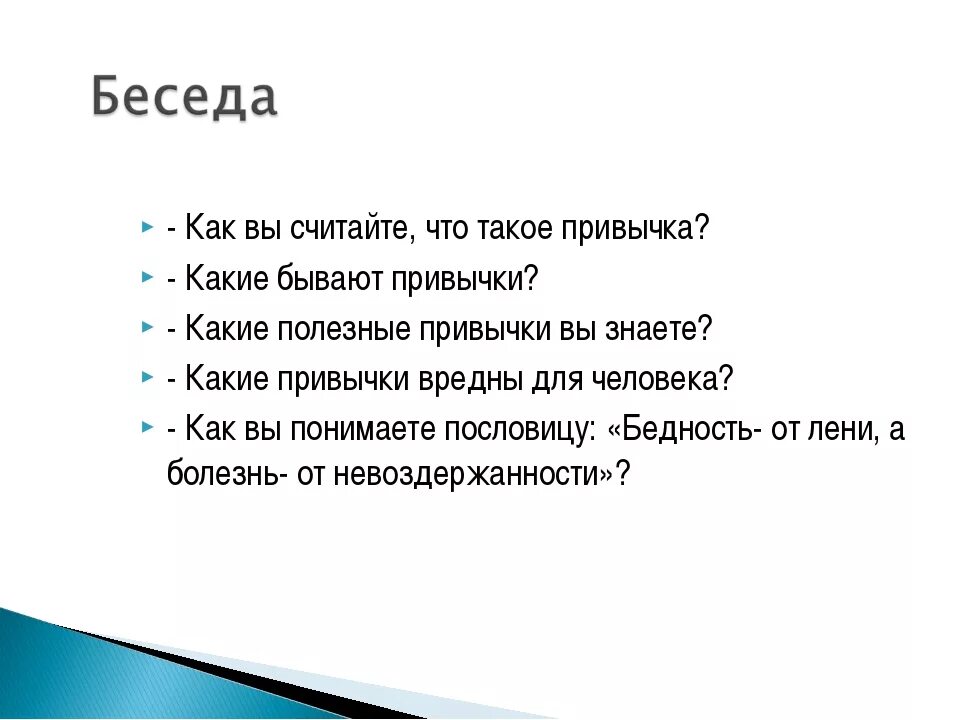 Беседа

- Как вы считайте, что такое привычка?
- Какие бывают привычки?
- Какие полезные привычки вы знаете?
- Какие привычки вредны для человека?
- Как вы понимаете пословицу: «Бедность- от лени, а болезнь- от невоздержанности»?